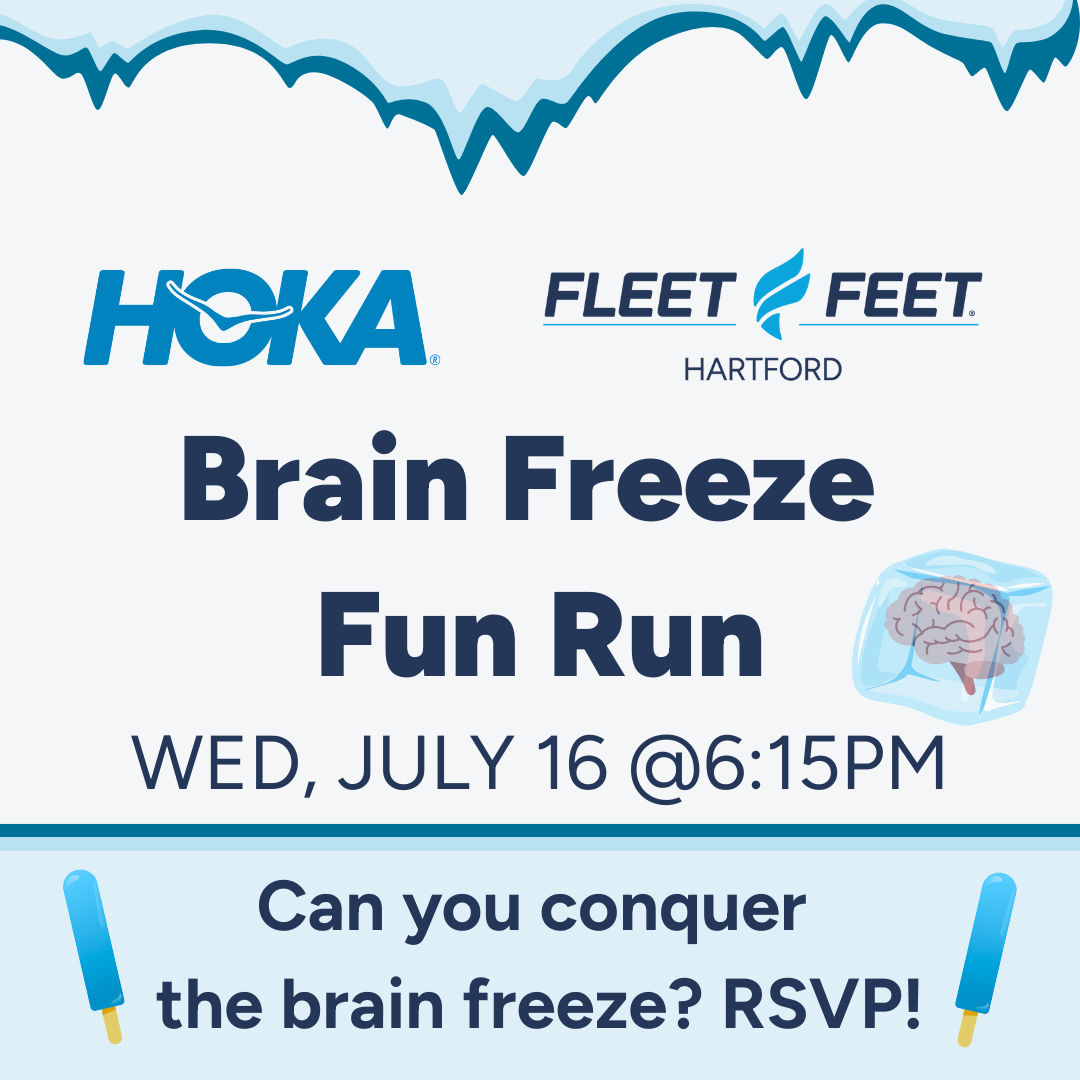 HOKA®

FLEET FEET®
HARTFORD

Brain Freeze Fun Run

WED, JULY 16 @6:15PM

Can you conquer the brain freeze? RSVP!